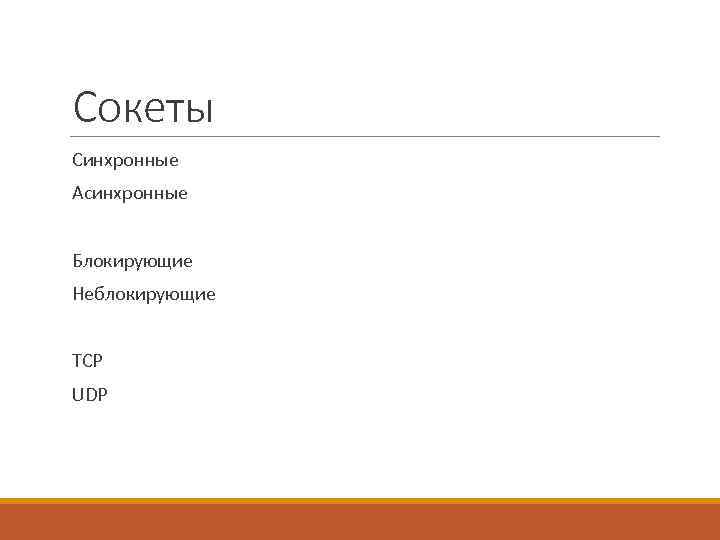 Сокеты

Синхронные

Асинхронные

Блокирующие

Неблокирующие

TCP

UDP